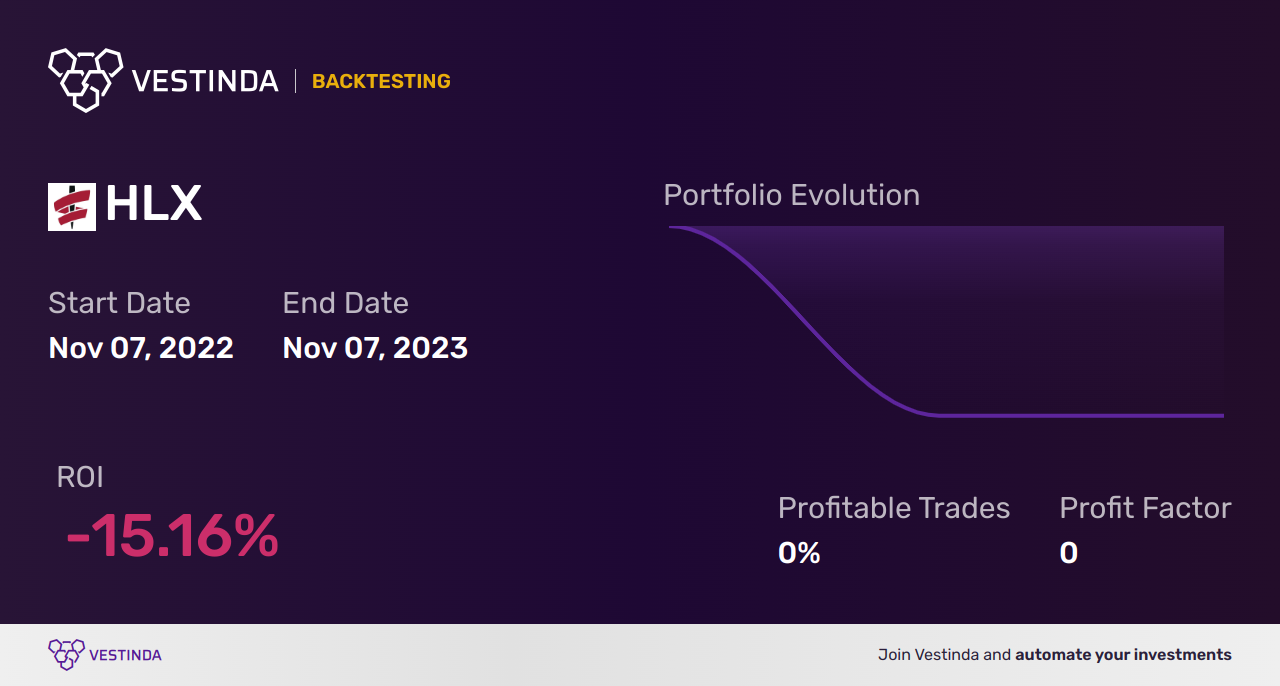 VESTINDA | BACKTESTING

HLX

Start Date
Nov 07, 2022

End Date
Nov 07, 2023

Portfolio Evolution

ROI
-15.16%

Profitable Trades
0%

Profit Factor
0

VESTINDA

Join Vestinda and automate your investments